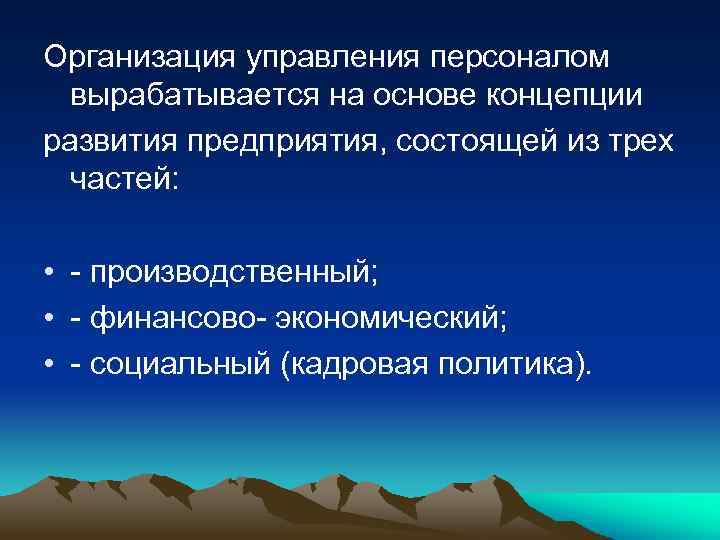 Организация управления персоналом вырабатывается на основе концепции

развития предприятия, состоящей из трех частей:

• - производственный;
• - финансово- экономический;
• - социальный (кадровая политика).